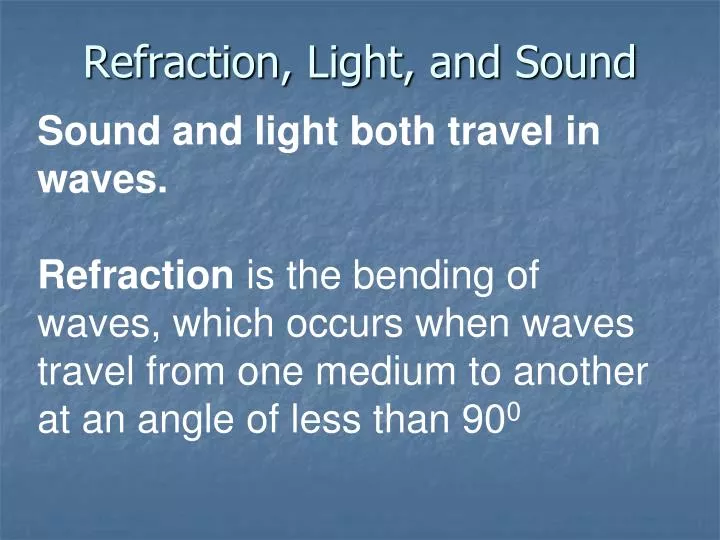 Refraction, Light, and Sound

Sound and light both travel in waves.

Refraction is the bending of waves, which occurs when waves travel from one medium to another at an angle of less than $90^0$